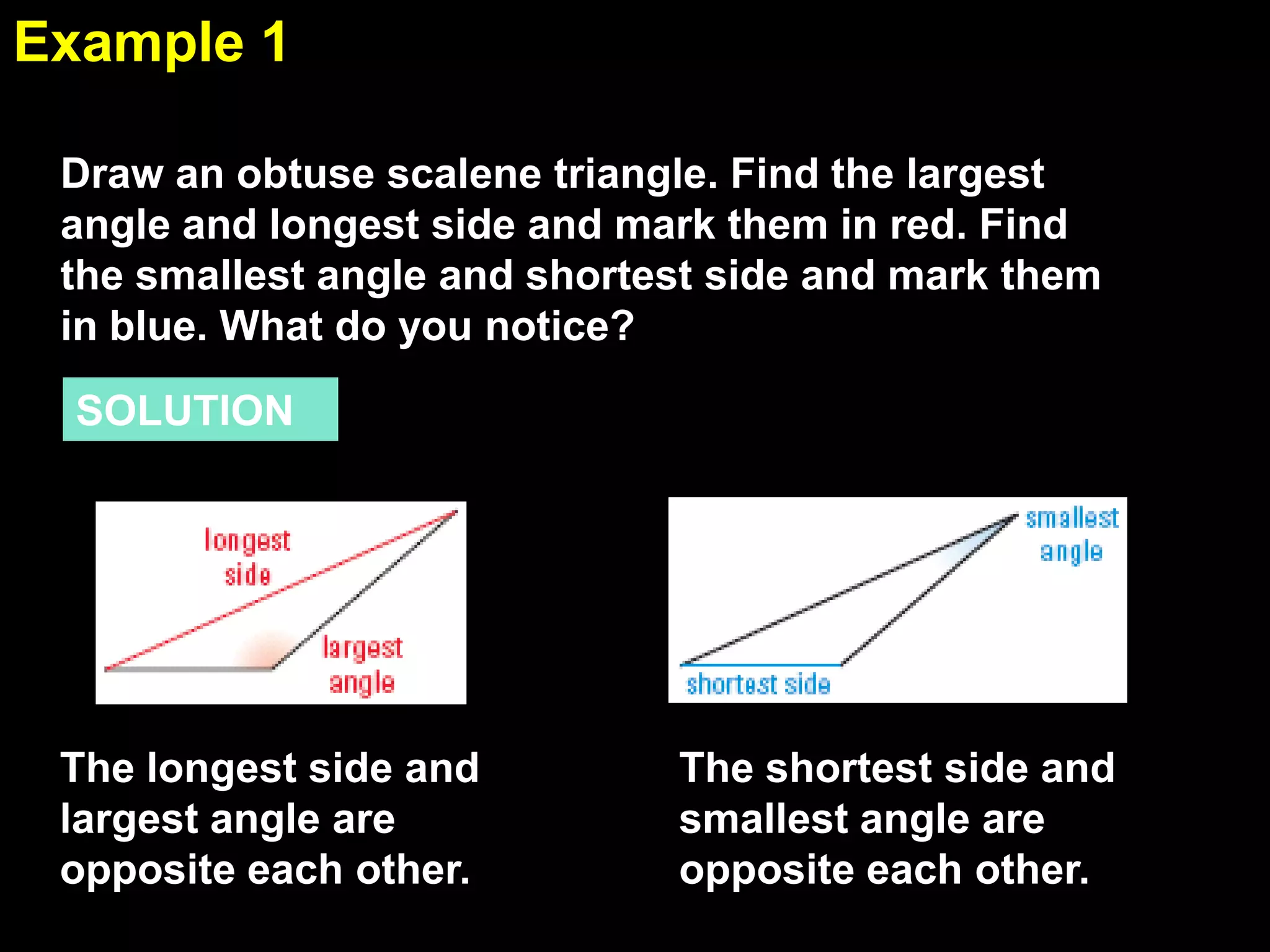 Example 1

Draw an obtuse scalene triangle. Find the largest angle and longest side and mark them in red. Find the smallest angle and shortest side and mark them in blue. What do you notice?

SOLUTION

longest side

largest angle

smallest angle

shortest side

The longest side and largest angle are opposite each other.

The shortest side and smallest angle are opposite each other.